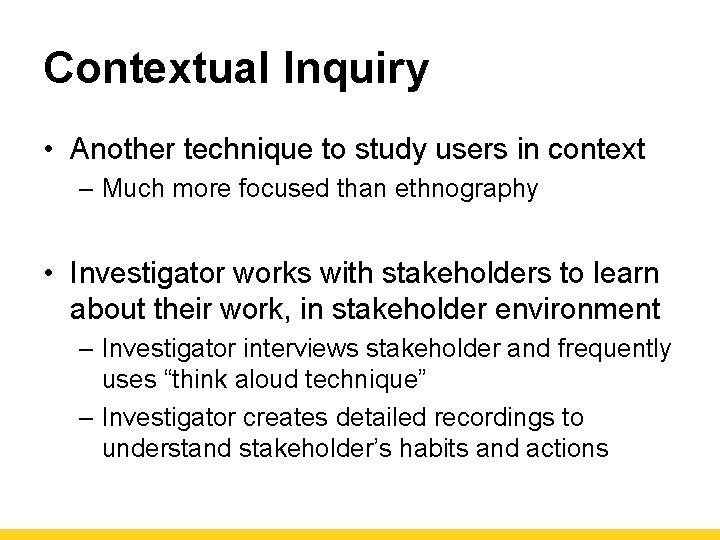 Contextual Inquiry

• Another technique to study users in context
  – Much more focused than ethnography

• Investigator works with stakeholders to learn about their work, in stakeholder environment
  – Investigator interviews stakeholder and frequently uses “think aloud technique”
  – Investigator creates detailed recordings to understand stakeholder’s habits and actions